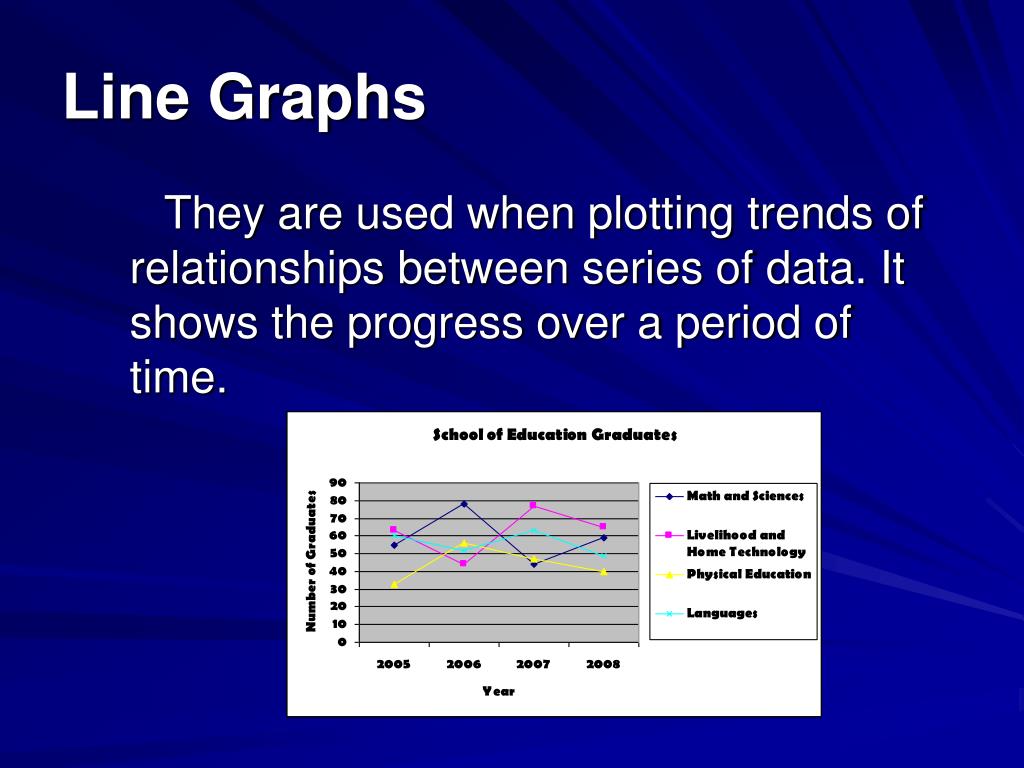 Line Graphs

They are used when plotting trends of relationships between series of data. It shows the progress over a period of time.

School of Education Graduates

Number of Graduates

90
80
70
60
50
40
30
20
10
0

2005 2006 2007 2008

Year

Math and Sciences
Livelihood and Home Technology
Physical Education
Languages